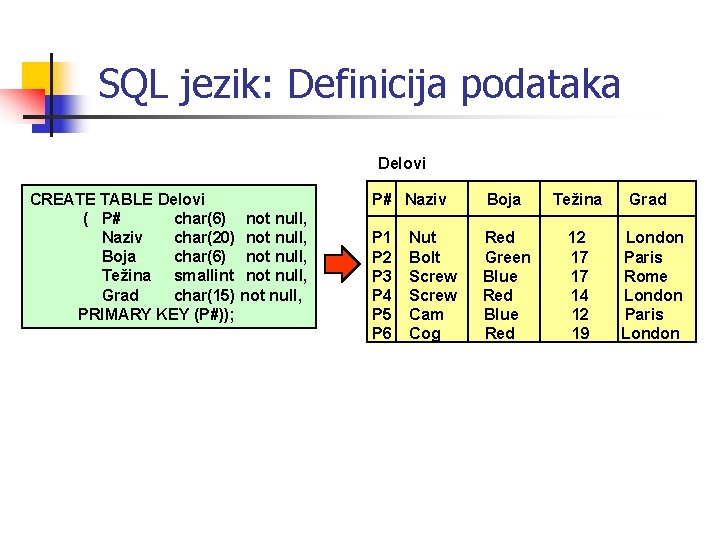 SQL jezik: Definicija podataka

CREATE TABLE Delovi
( P# char(6) not null,
Naziv char(20) not null,
Boja char(6) not null,
Težina smallint not null,
Grad char(15) not null,
PRIMARY KEY (P#));

Delovi

| P# | Naziv | Boja | Težina | Grad |
|---|---|---|---|---|
| P1 | Nut | Red | 12 | London |
| P2 | Bolt | Green | 17 | Paris |
| P3 | Screw | Blue | 17 | Rome |
| P4 | Screw | Red | 14 | London |
| P5 | Cam | Blue | 12 | Paris |
| P6 | Cog | Red | 19 | London |